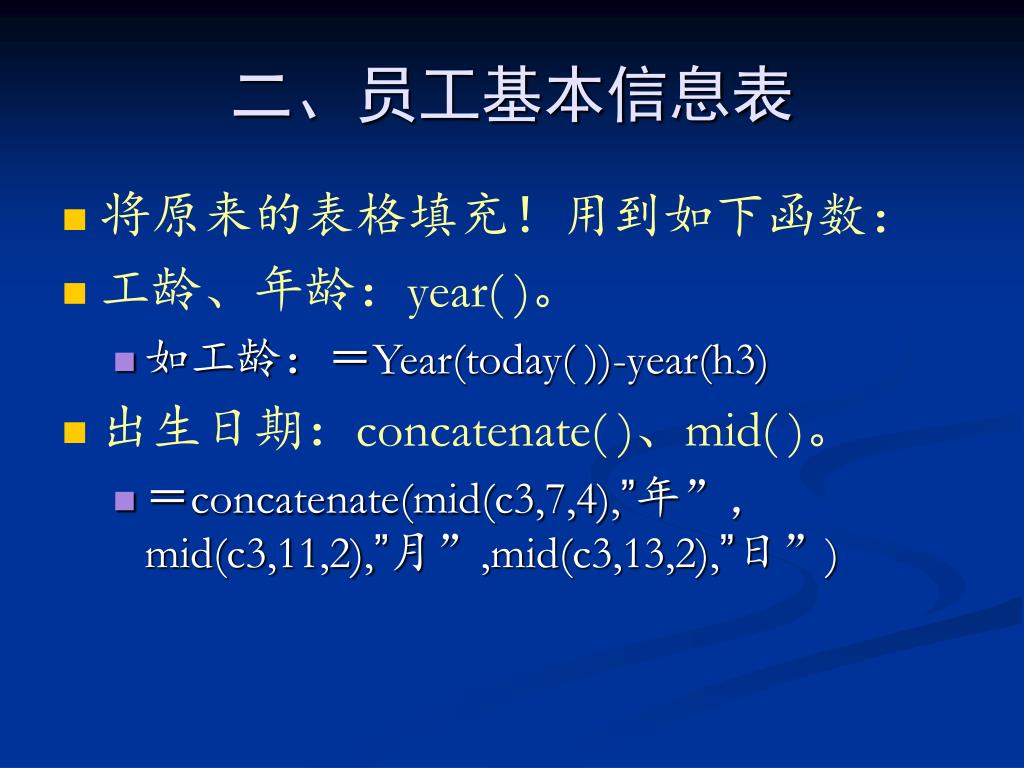 二、员工基本信息表

■ 将原来的表格填充！用到如下函数：
■ 工龄、年龄：year( )。
■ 如工龄：＝Year(today( ))-year(h3)
■ 出生日期：concatenate( )、mid( )。
■ ＝concatenate(mid(c3,7,4),”年”，mid(c3,11,2),”月”,mid(c3,13,2),”日”)